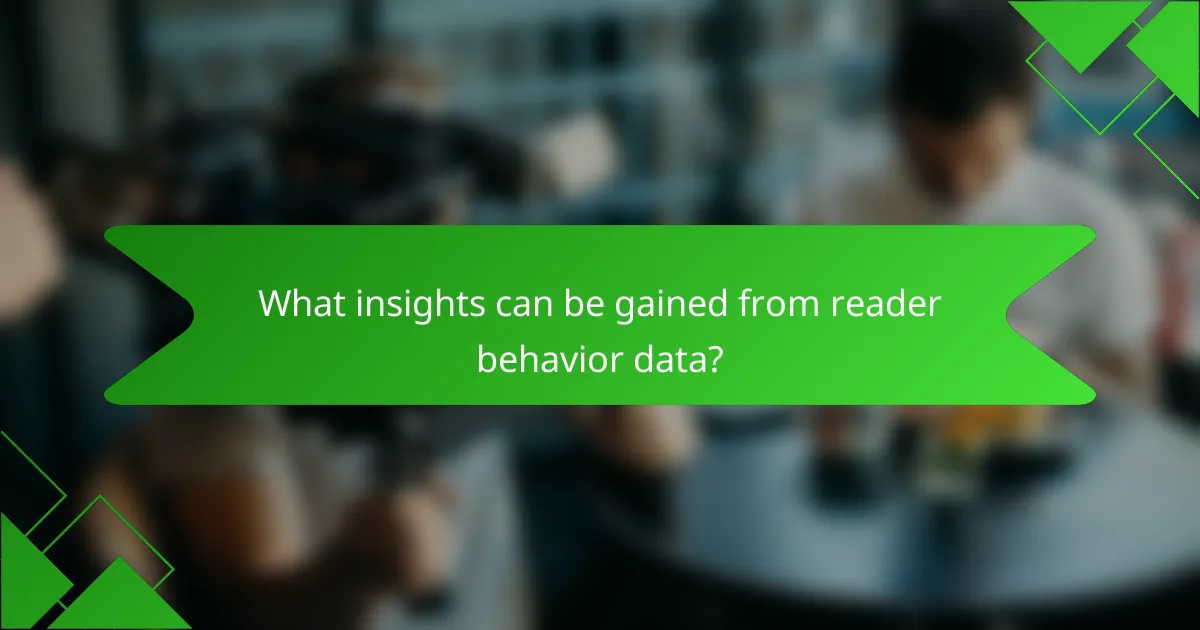 What insights can be gained from reader behavior data?